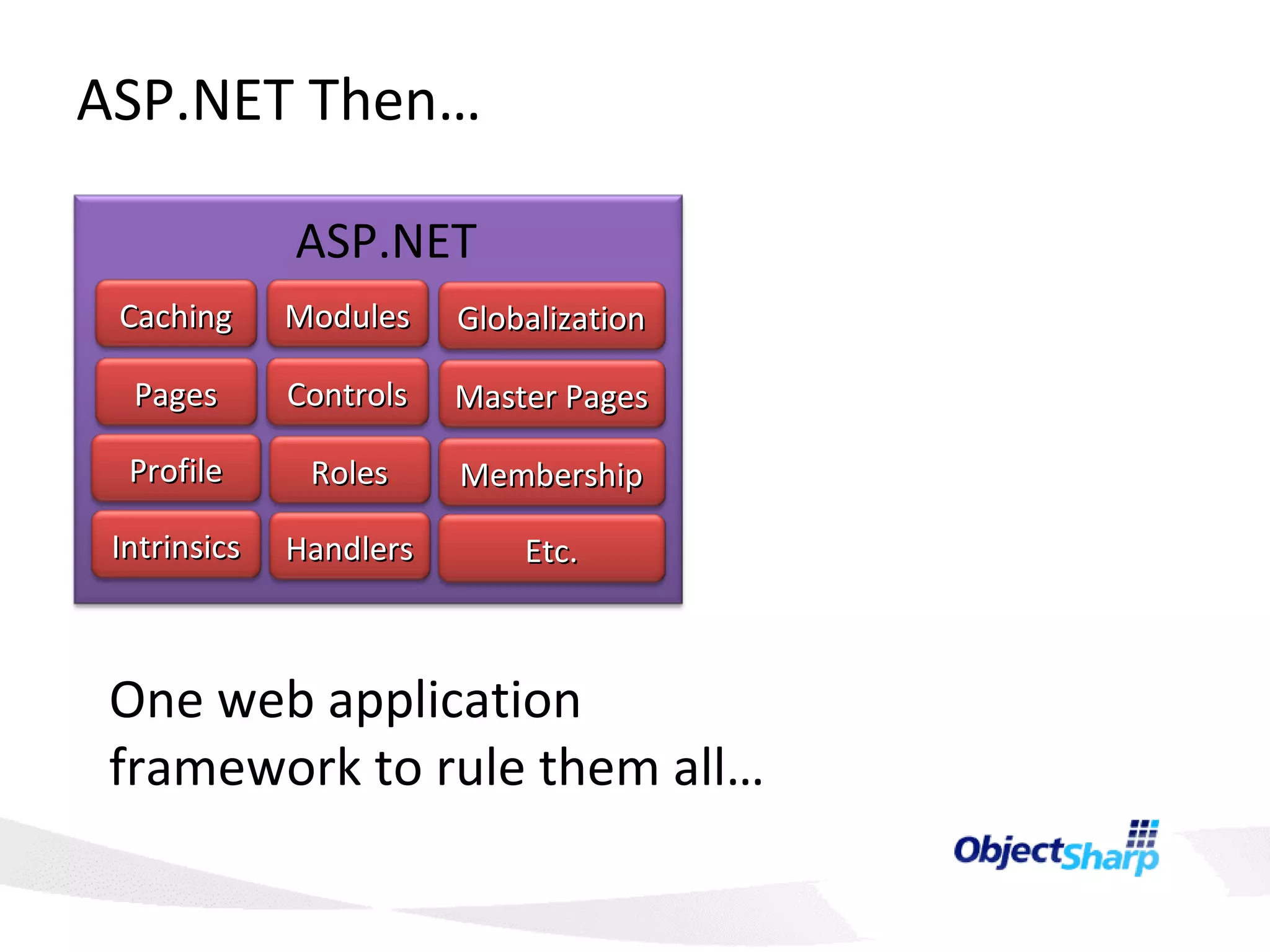 ASP.NET Then…

ASP.NET

Caching
Modules
Globalization
Pages
Controls
Master Pages
Profile
Roles
Membership
Intrinsics
Handlers
Etc.

One web application framework to rule them all…

ObjectSharp